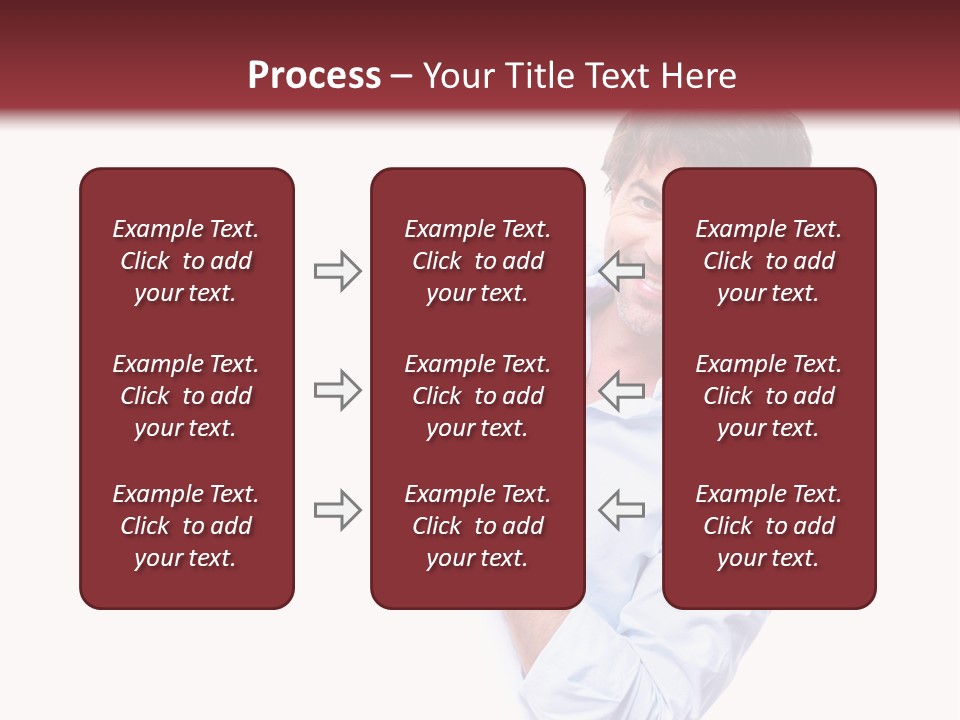 Process – Your Title Text Here

Example Text. Click to add your text.

Example Text. Click to add your text.

Example Text. Click to add your text.

Example Text. Click to add your text.

Example Text. Click to add your text.

Example Text. Click to add your text.

Example Text. Click to add your text.

Example Text. Click to add your text.

Example Text. Click to add your text.